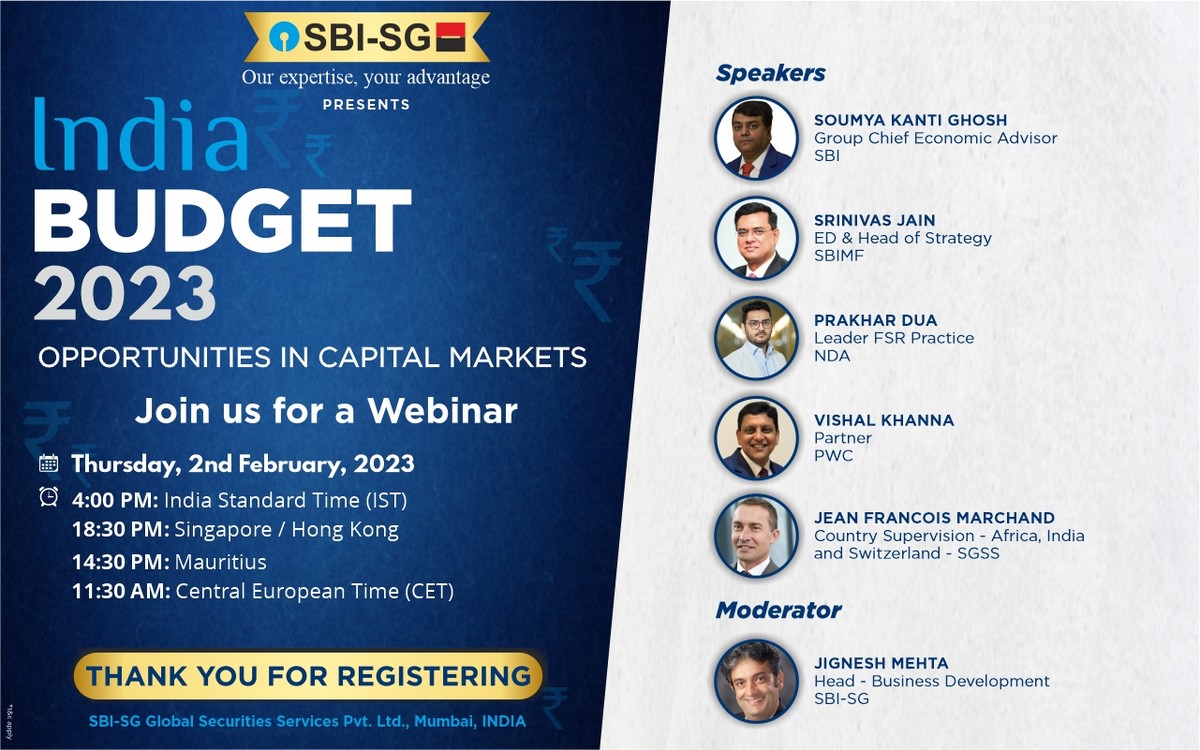 SBI-SG
Our expertise, your advantage
PRESENTS

India
BUDGET
2023

OPPORTUNITIES IN CAPITAL MARKETS

Join us for a Webinar

Thursday, 2nd February, 2023
4:00 PM: India Standard Time (IST)
18:30 PM: Singapore / Hong Kong
14:30 PM: Mauritius
11:30 AM: Central European Time (CET)

THANK YOU FOR REGISTERING

SBI-SG Global Securities Services Pvt. Ltd., Mumbai, INDIA

Speakers

SOUMYA KANTI GHOSH
Group Chief Economic Advisor
SBI

SRINIVAS JAIN
ED & Head of Strategy
SBIMF

PRAKHAR DUA
Leader FSR Practice
NDA

VISHAL KHANNA
Partner
PWC

JEAN FRANCOIS MARCHAND
Country Supervision - Africa, India and Switzerland - SGSS

Moderator

JIGNESH MEHTA
Head - Business Development
SBI-SG